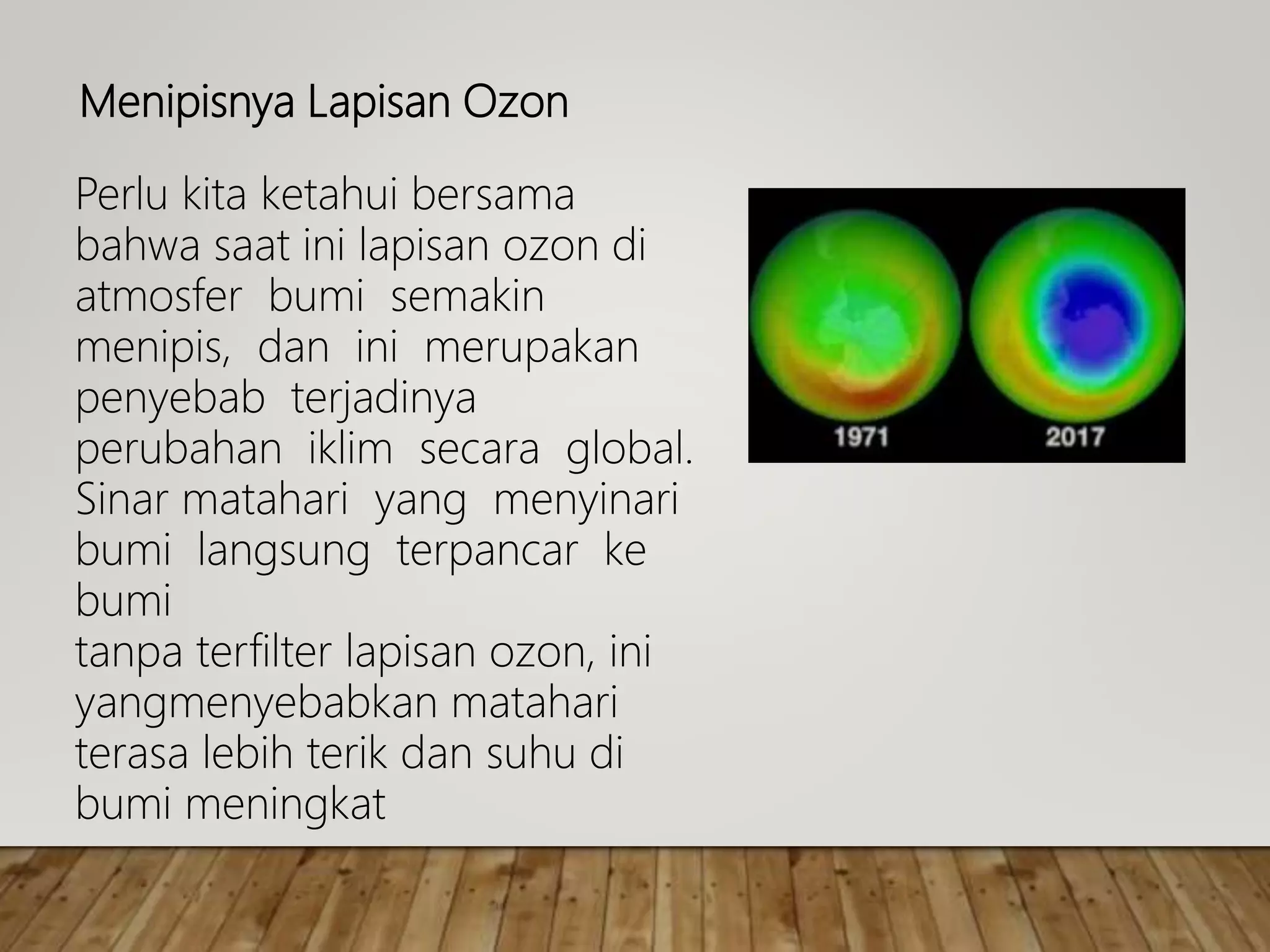 Menipisnya Lapisan Ozon

Perlu kita ketahui bersama bahwa saat ini lapisan ozon di atmosfer bumi semakin menipis, dan ini merupakan penyebab terjadinya perubahan iklim secara global. Sinar matahari yang menyinari bumi langsung terpancar ke bumi
tanpa terfilter lapisan ozon, ini yangmenyebabkan matahari terasa lebih terik dan suhu di bumi meningkat

1971

2017